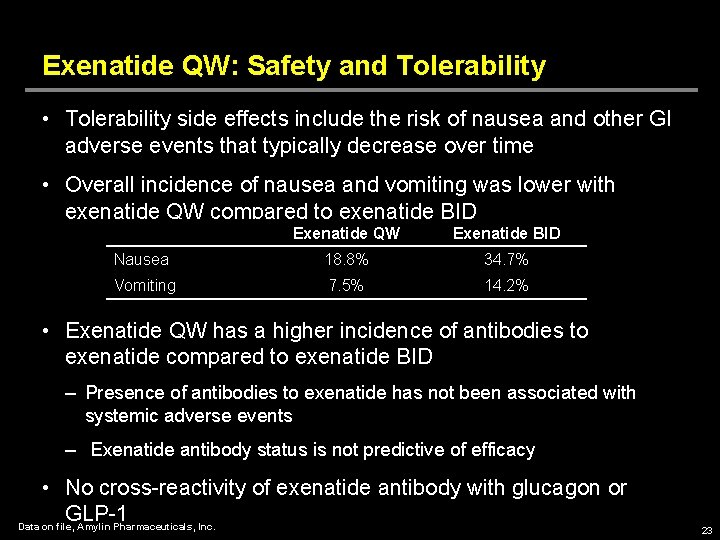 Exenatide QW: Safety and Tolerability

• Tolerability side effects include the risk of nausea and other GI adverse events that typically decrease over time

• Overall incidence of nausea and vomiting was lower with exenatide QW compared to exenatide BID

| | Exenatide QW | Exenatide BID |
|---|---|---|
| Nausea | 18.8% | 34.7% |
| Vomiting | 7.5% | 14.2% |

• Exenatide QW has a higher incidence of antibodies to exenatide compared to exenatide BID

– Presence of antibodies to exenatide has not been associated with systemic adverse events

– Exenatide antibody status is not predictive of efficacy

• No cross-reactivity of exenatide antibody with glucagon or GLP-1

Data on file, Amylin Pharmaceuticals, Inc.

23